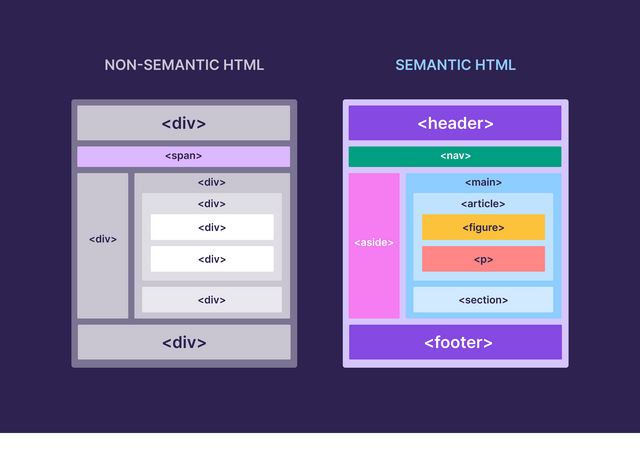 NON-SEMANTIC HTML

<div>

<span>

<div>

<div>

<div>

<div>

<div>

<div>

<div>

SEMANTIC HTML

<header>

<nav>

<aside>

<main>

<article>

<figure>

<p>

<section>

<footer>